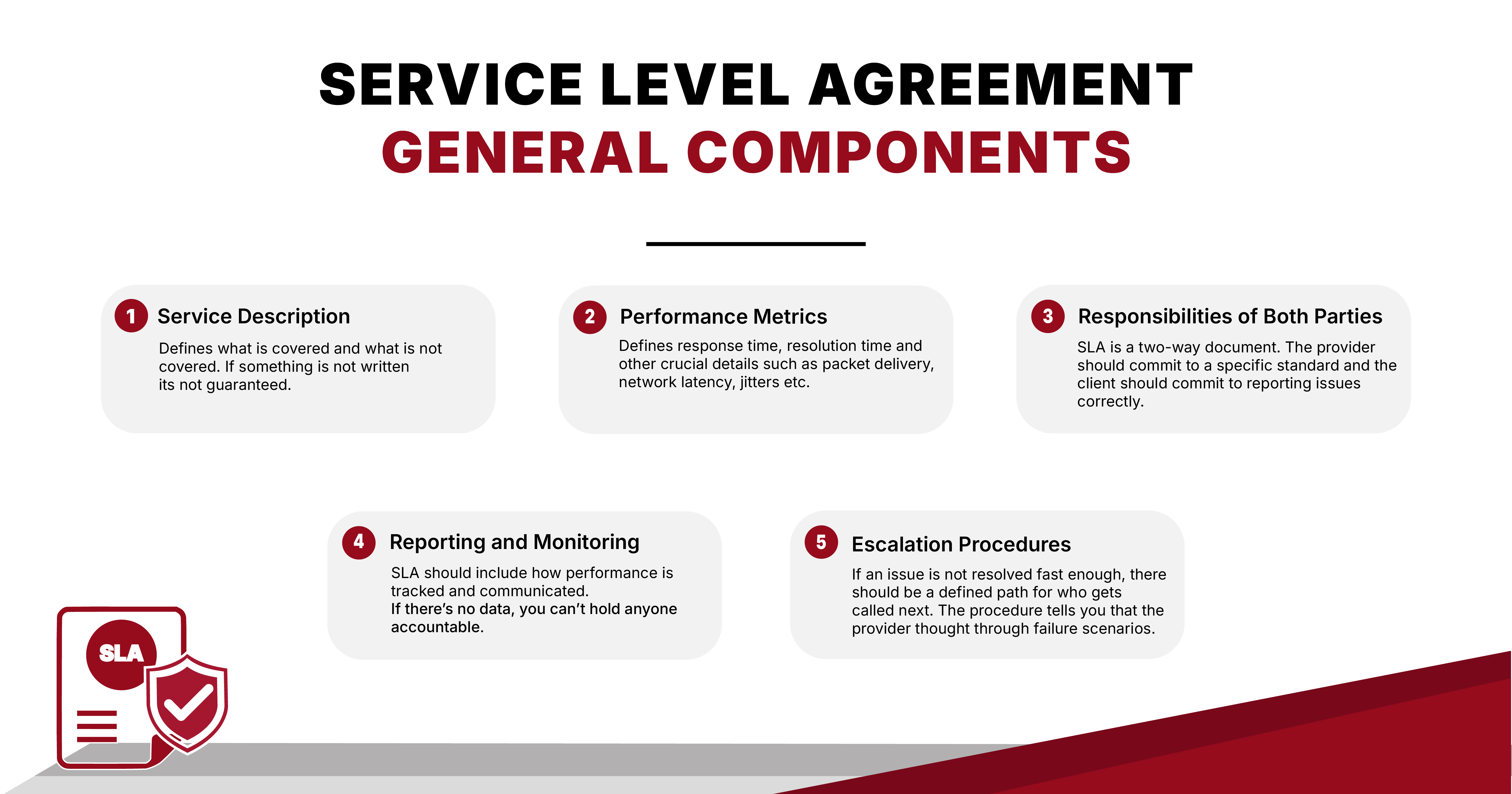 SERVICE LEVEL AGREEMENT
GENERAL COMPONENTS

1 Service Description
Defines what is covered and what is not covered. If something is not written its not guaranteed.

2 Performance Metrics
Defines response time, resolution time and other crucial details such as packet delivery, network latency, jitters etc.

3 Responsibilities of Both Parties
SLA is a two-way document. The provider should commit to a specific standard and the client should commit to reporting issues correctly.

4 Reporting and Monitoring
SLA should include how performance is tracked and communicated.
If there's no data, you can't hold anyone accountable.

5 Escalation Procedures
If an issue is not resolved fast enough, there should be a defined path for who gets called next. The procedure tells you that the provider thought through failure scenarios.

SLA